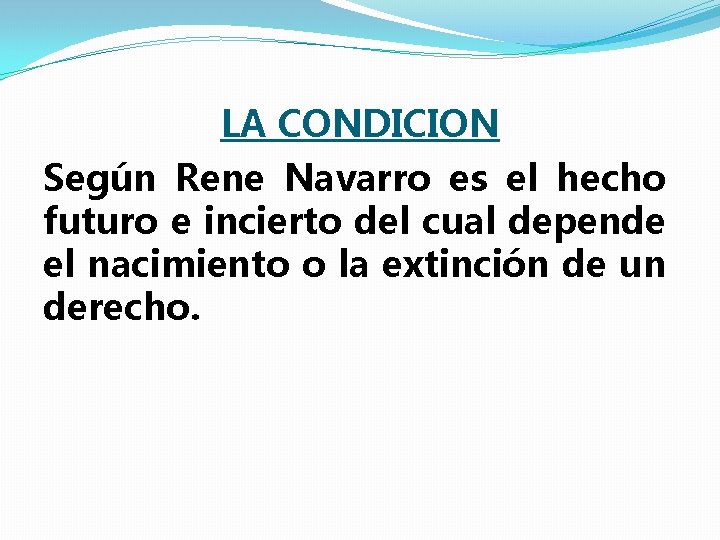 LA CONDICION

Según Rene Navarro es el hecho futuro e incierto del cual depende el nacimiento o la extinción de un derecho.